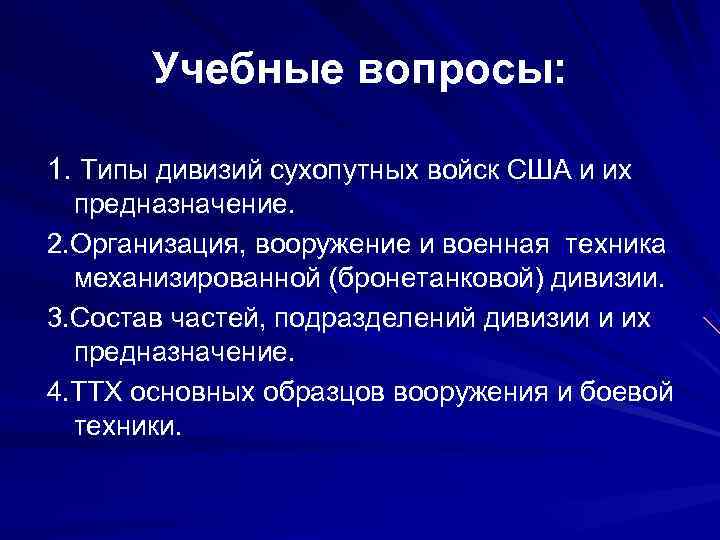 Учебные вопросы:

1. Типы дивизий сухопутных войск США и их предназначение.

2.Организация, вооружение и военная техника механизированной (бронетанковой) дивизии.

3.Состав частей, подразделений дивизии и их предназначение.

4.ТТХ основных образцов вооружения и боевой техники.